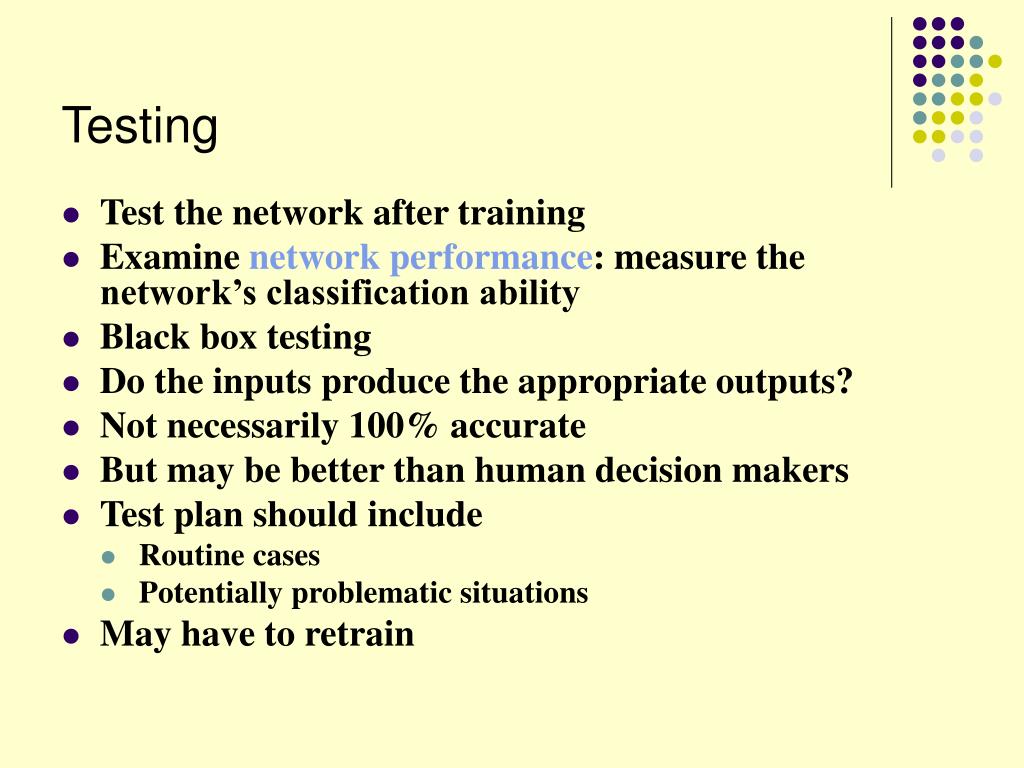 Testing

- Test the network after training
- Examine network performance: measure the network’s classification ability
- Black box testing
- Do the inputs produce the appropriate outputs?
- Not necessarily 100% accurate
- But may be better than human decision makers
- Test plan should include
  - Routine cases
  - Potentially problematic situations
- May have to retrain